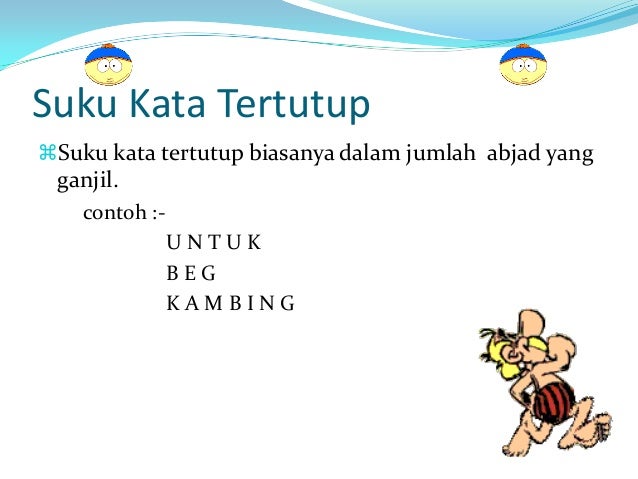 Suku Kata Tertutup

⌘Suku kata tertutup biasanya dalam jumlah abjad yang ganjil.

contoh :-

U N T U K

B E G

K A M B I N G